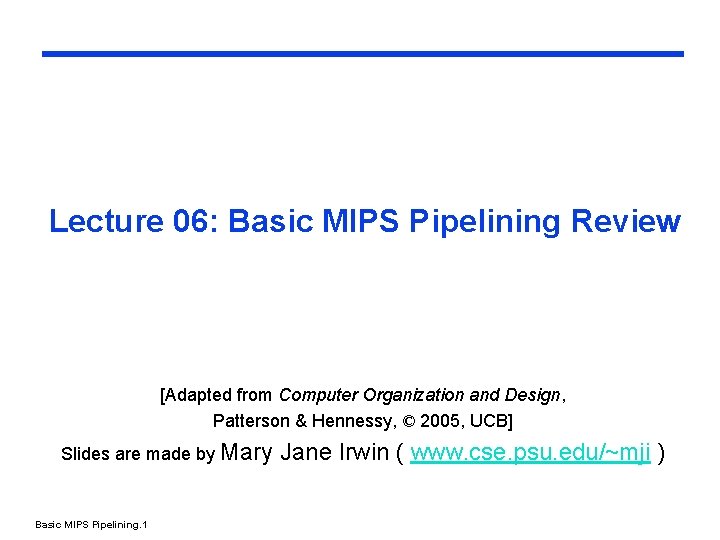 Lecture 06: Basic MIPS Pipelining Review

[Adapted from Computer Organization and Design, Patterson & Hennessy, © 2005, UCB]

Slides are made by Mary Jane Irwin ( www.cse.psu.edu/~mji )

Basic MIPS Pipelining.1